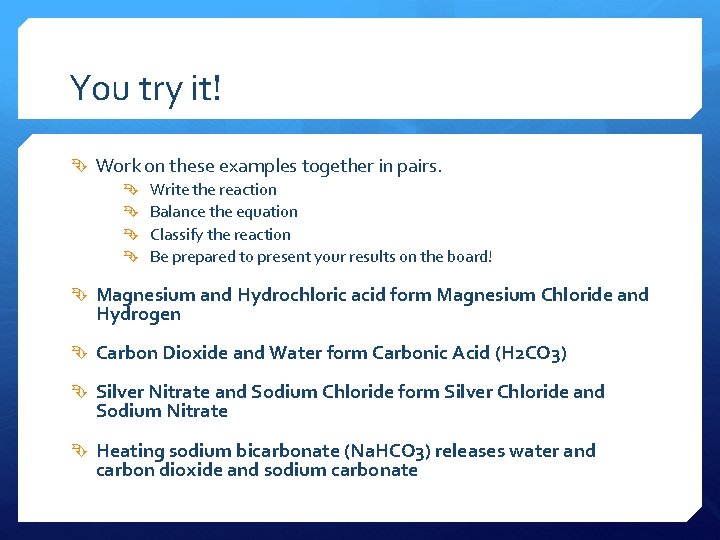 You try it!

Work on these examples together in pairs.

Write the reaction

Balance the equation

Classify the reaction

Be prepared to present your results on the board!

Magnesium and Hydrochloric acid form Magnesium Chloride and Hydrogen

Carbon Dioxide and Water form Carbonic Acid (H2CO3)

Silver Nitrate and Sodium Chloride form Silver Chloride and Sodium Nitrate

Heating sodium bicarbonate (NaHCO3) releases water and carbon dioxide and sodium carbonate